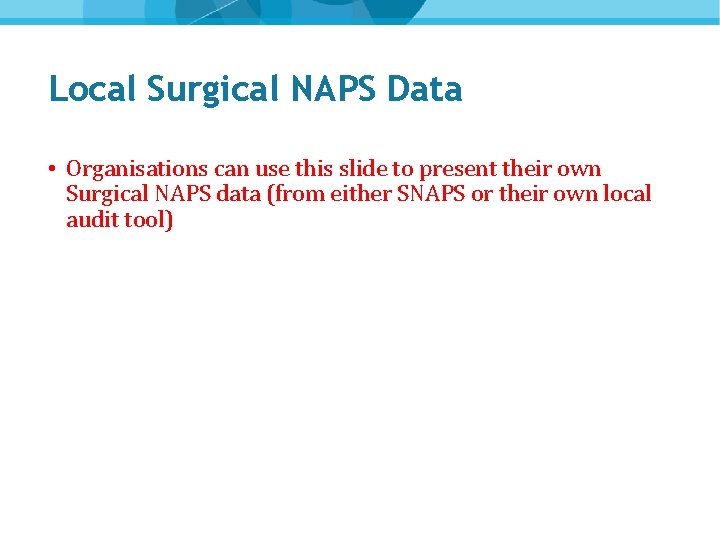 Local Surgical NAPS Data

• Organisations can use this slide to present their own Surgical NAPS data (from either SNAPS or their own local audit tool)